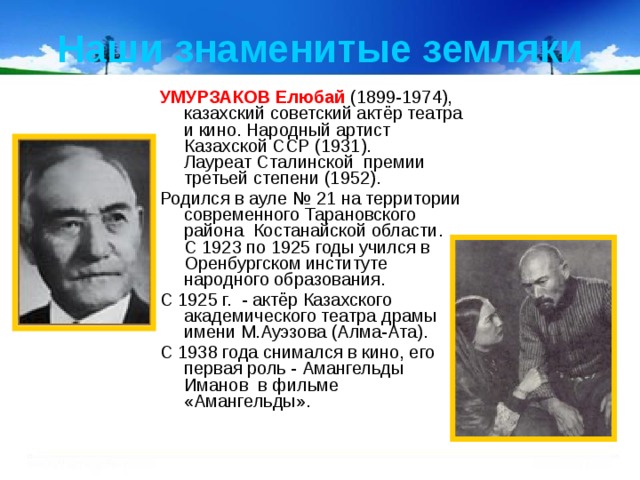 Наши знаменитые земляки

УМУРЗАКОВ Елюбай (1899-1974), казахский советский актёр театра и кино. Народный артист Казахской ССР (1931). Лауреат Сталинской премии третьей степени (1952).

Родился в ауле № 21 на территории современного Тарановского района Костанайской области. С 1923 по 1925 годы учился в Оренбургском институте народного образования.

С 1925 г. - актёр Казахского академического театра драмы имени М.Ауэзова (Алма-Ата).

С 1938 года снимался в кино, его первая роль - Амангельды Иманов в фильме «Амангельды».